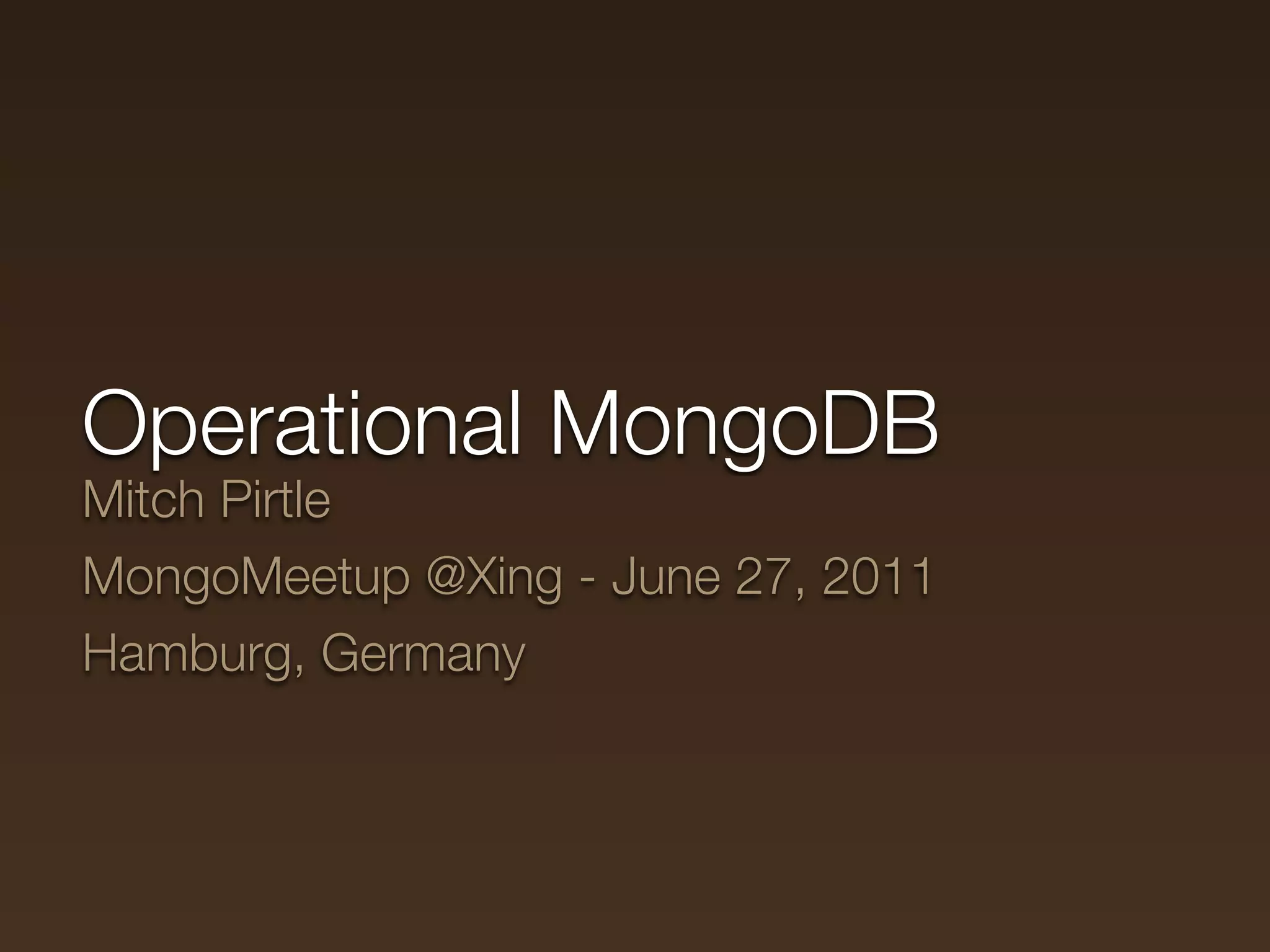 Operational MongoDB

Mitch Pirtle

MongoMeetup @Xing - June 27, 2011

Hamburg, Germany